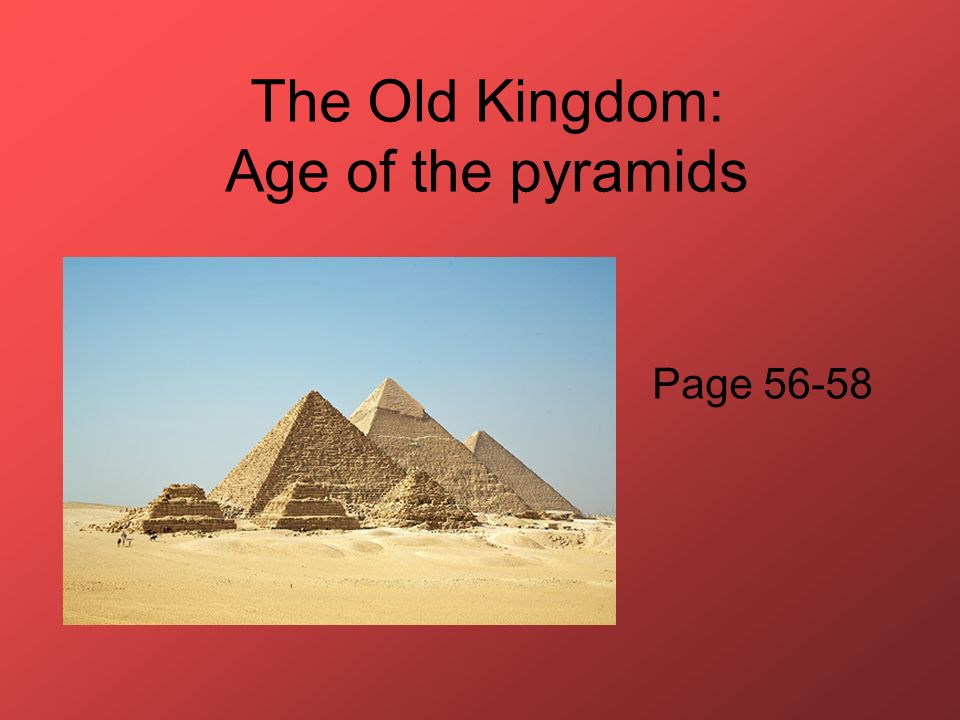 The Old Kingdom:
Age of the pyramids

Page 56-58